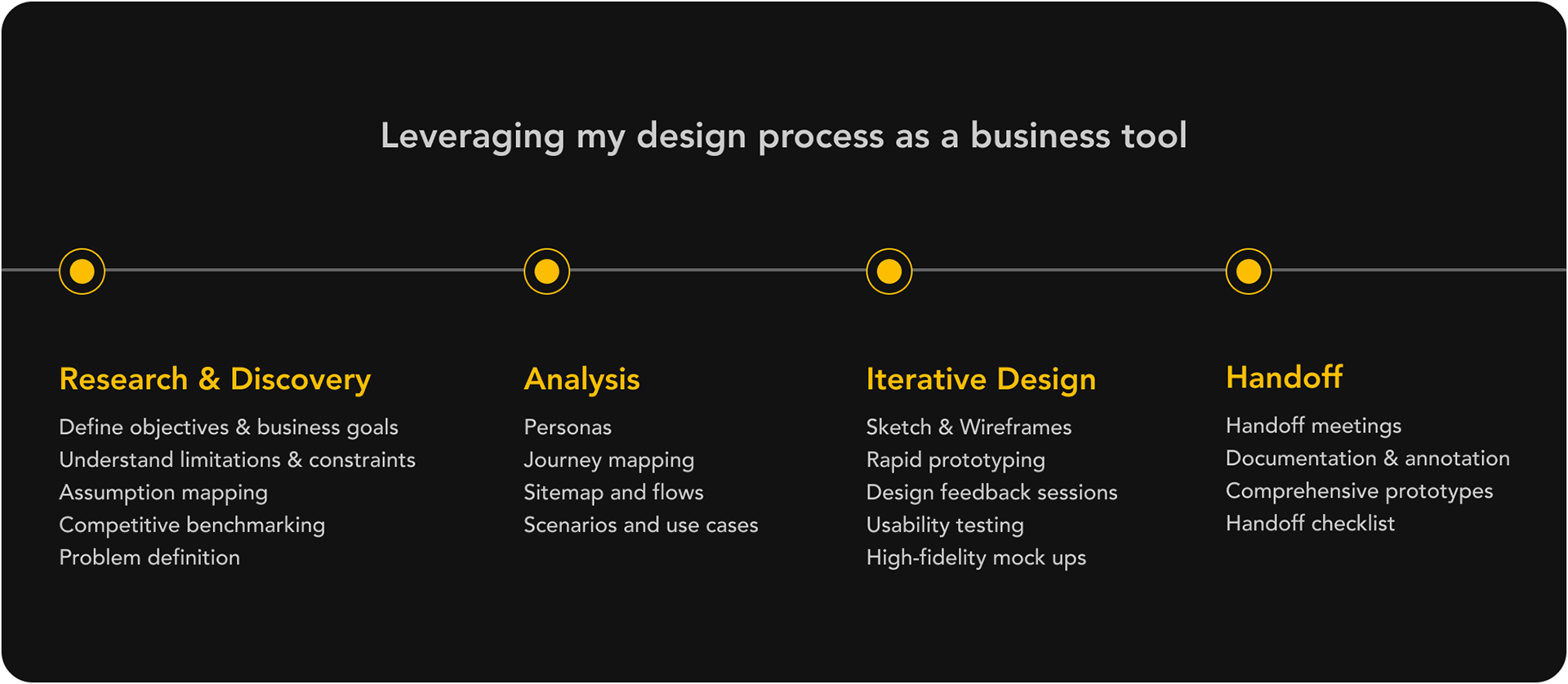 Leveraging my design process as a business tool

Research & Discovery

Define objectives & business goals
Understand limitations & constraints
Assumption mapping
Competitive benchmarking
Problem definition

Analysis

Personas
Journey mapping
Sitemap and flows
Scenarios and use cases

Iterative Design

Sketch & Wireframes
Rapid prototyping
Design feedback sessions
Usability testing
High-fidelity mock ups

Handoff

Handoff meetings
Documentation & annotation
Comprehensive prototypes
Handoff checklist